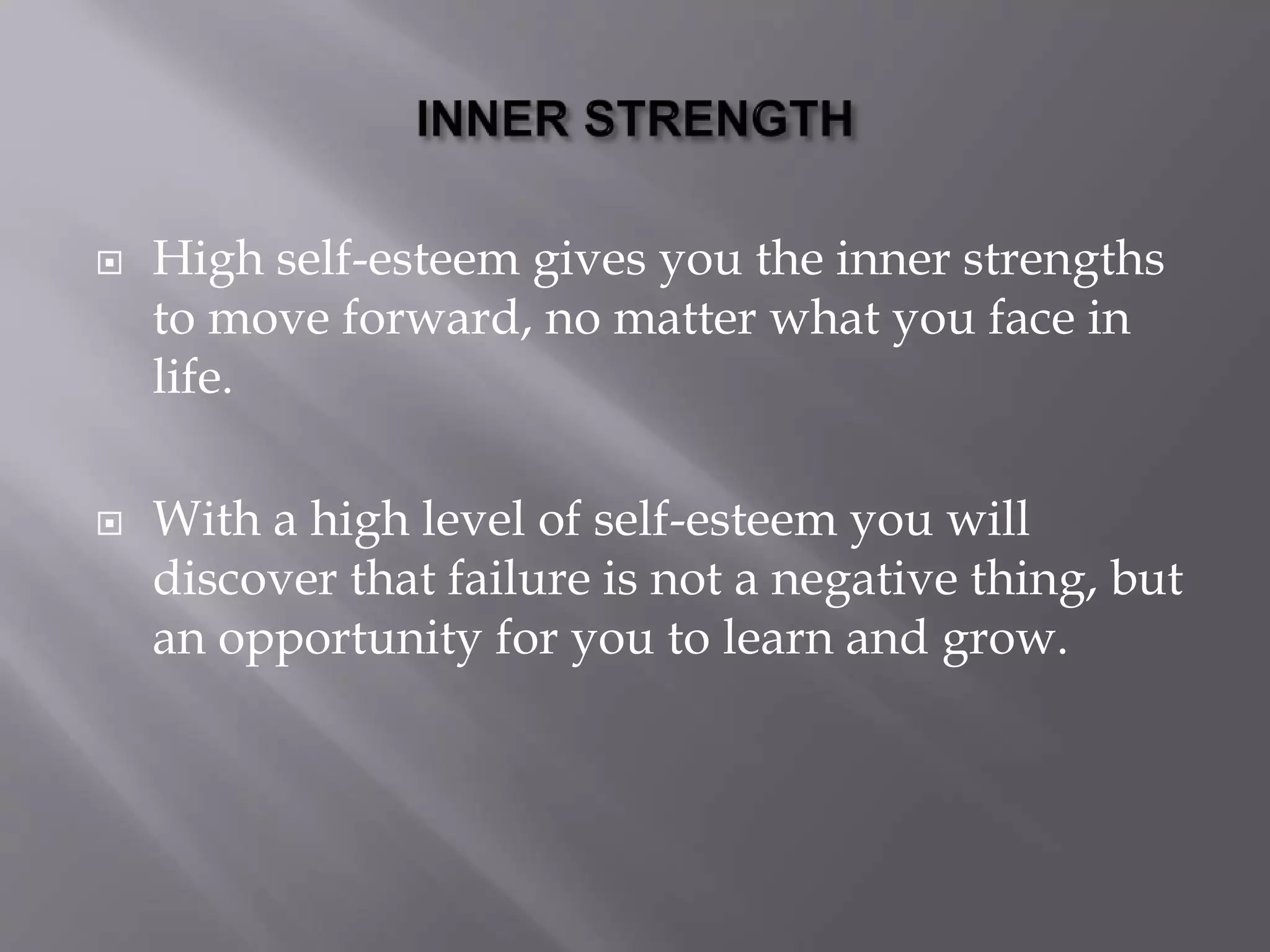 INNER STRENGTH

High self-esteem gives you the inner strengths to move forward, no matter what you face in life.

With a high level of self-esteem you will discover that failure is not a negative thing, but an opportunity for you to learn and grow.